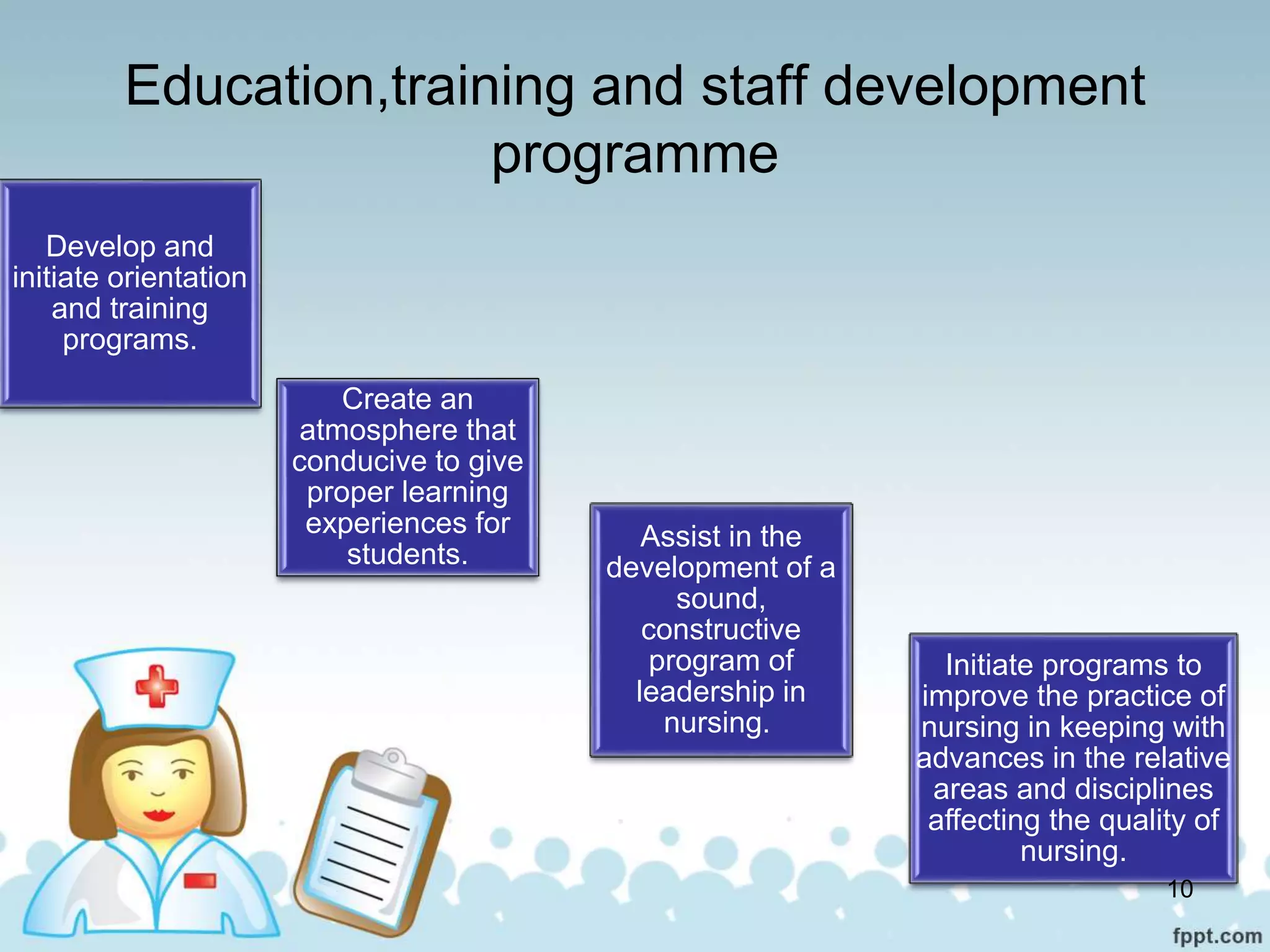 Education,training and staff development programme

Develop and initiate orientation and training programs.

Create an atmosphere that conducive to give proper learning experiences for students.

Assist in the development of a sound, constructive program of leadership in nursing.

Initiate programs to improve the practice of nursing in keeping with advances in the relative areas and disciplines affecting the quality of nursing.

10

fppt.com